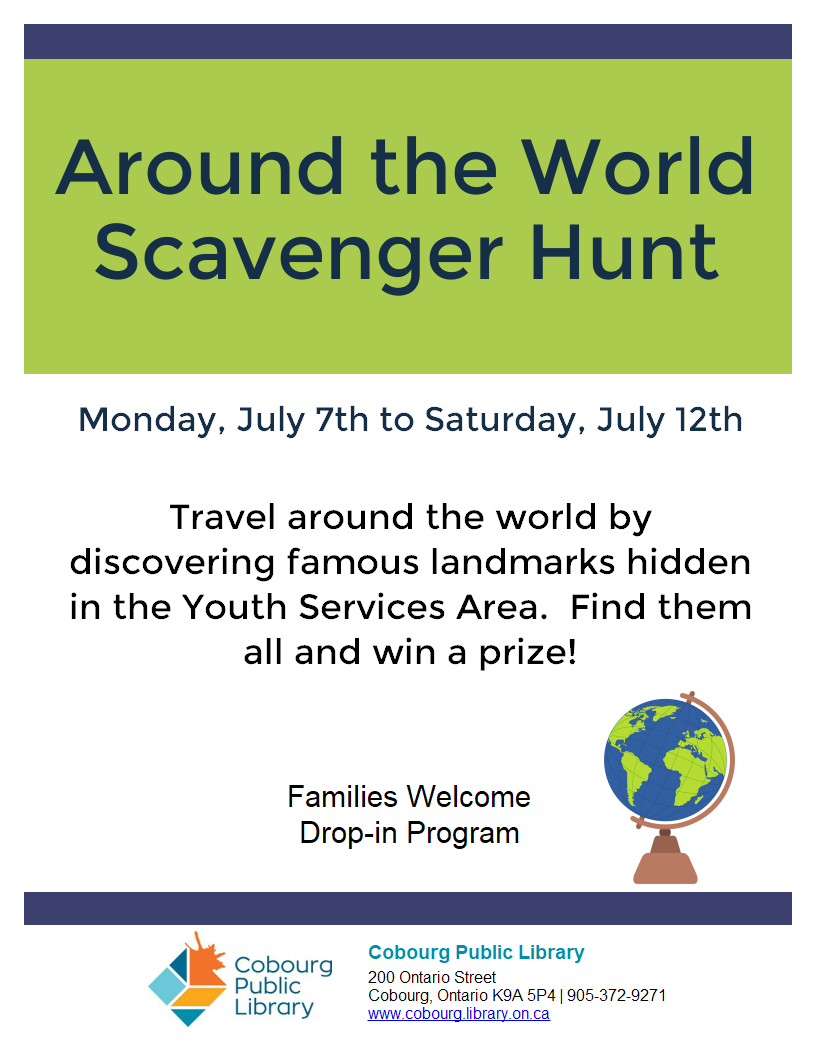 Around the World Scavenger Hunt

Monday, July 7th to Saturday, July 12th

Travel around the world by discovering famous landmarks hidden in the Youth Services Area. Find them all and win a prize!

Families Welcome
Drop-in Program

Cobourg Public Library

Cobourg Public Library
200 Ontario Street
Cobourg, Ontario K9A 5P4 | 905-372-9271
www.cobourg.library.on.ca